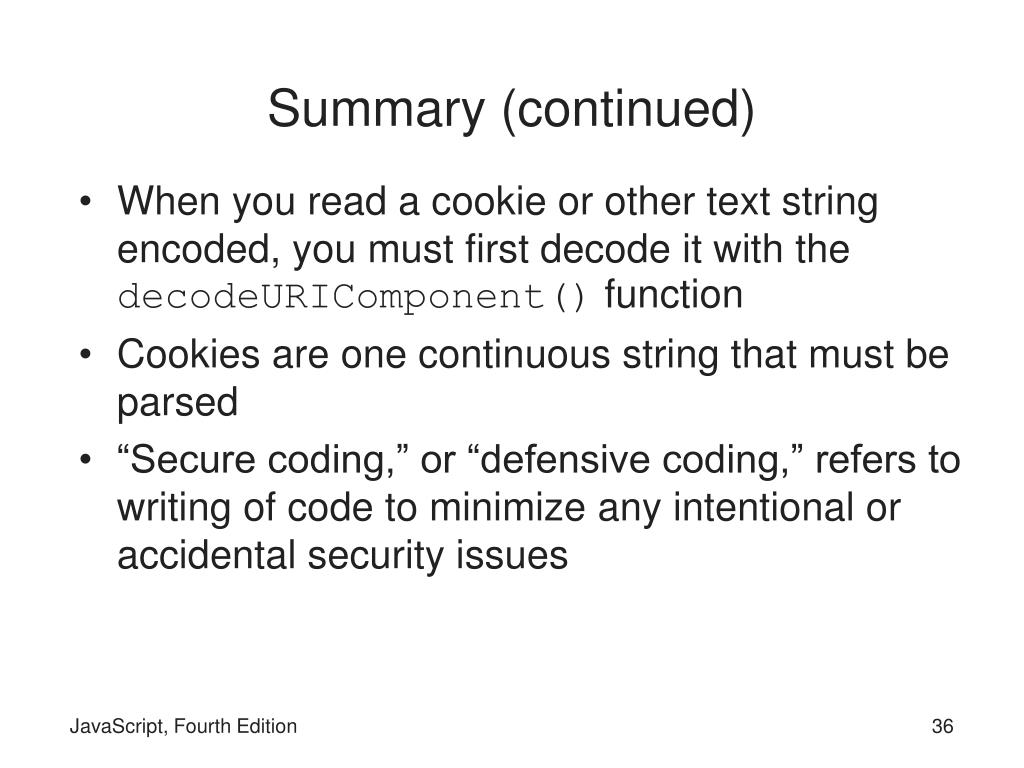 Summary (continued)

• When you read a cookie or other text string encoded, you must first decode it with the decodeURIComponent() function

• Cookies are one continuous string that must be parsed

• “Secure coding,” or “defensive coding,” refers to writing of code to minimize any intentional or accidental security issues

JavaScript, Fourth Edition

36